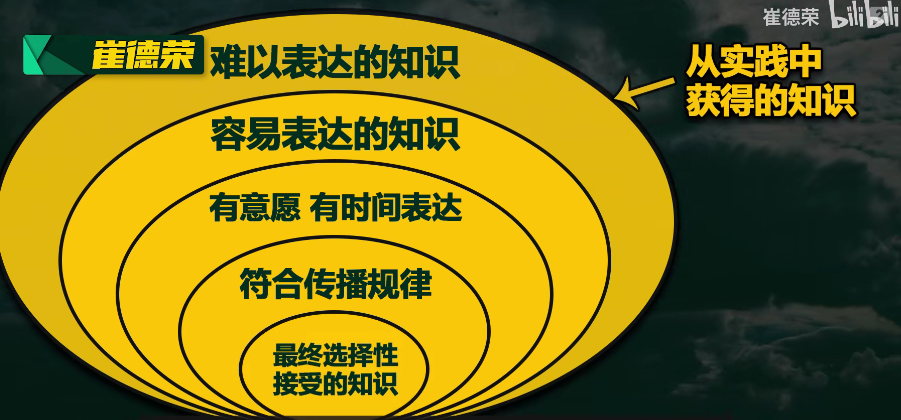 崔德荣 bilibili

崔德荣

难以表达的知识

从实践中获得的知识

容易表达的知识

有意愿 有时间表达

符合传播规律

最终选择性接受的知识